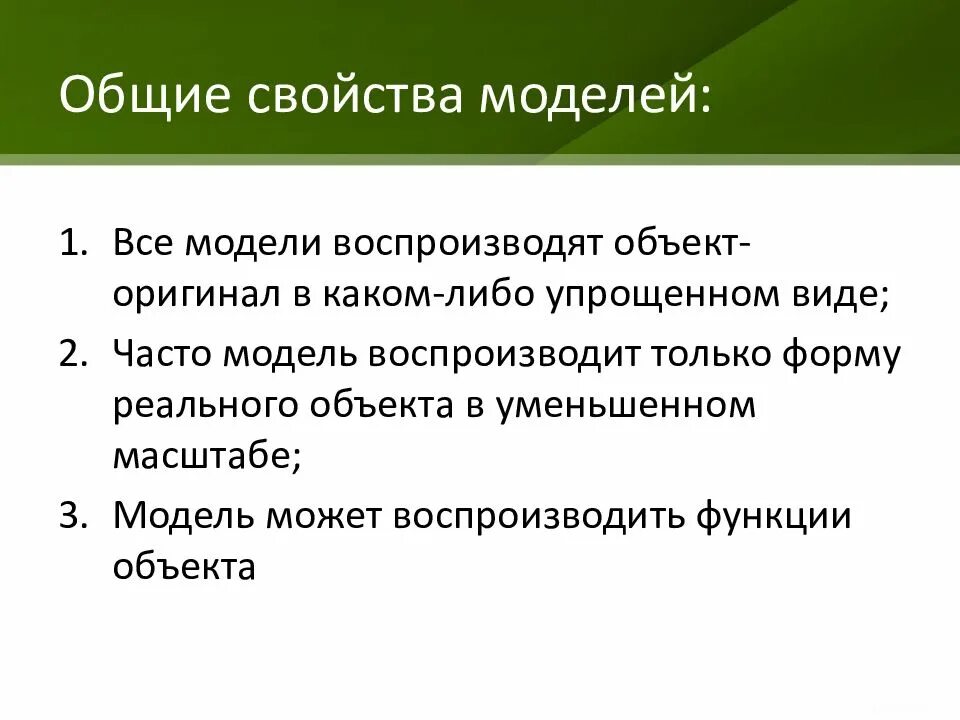 Общие свойства моделей:

1. Все модели воспроизводят объект-оригинал в каком-либо упрощенном виде;
2. Часто модель воспроизводит только форму реального объекта в уменьшенном масштабе;
3. Модель может воспроизводить функции объекта